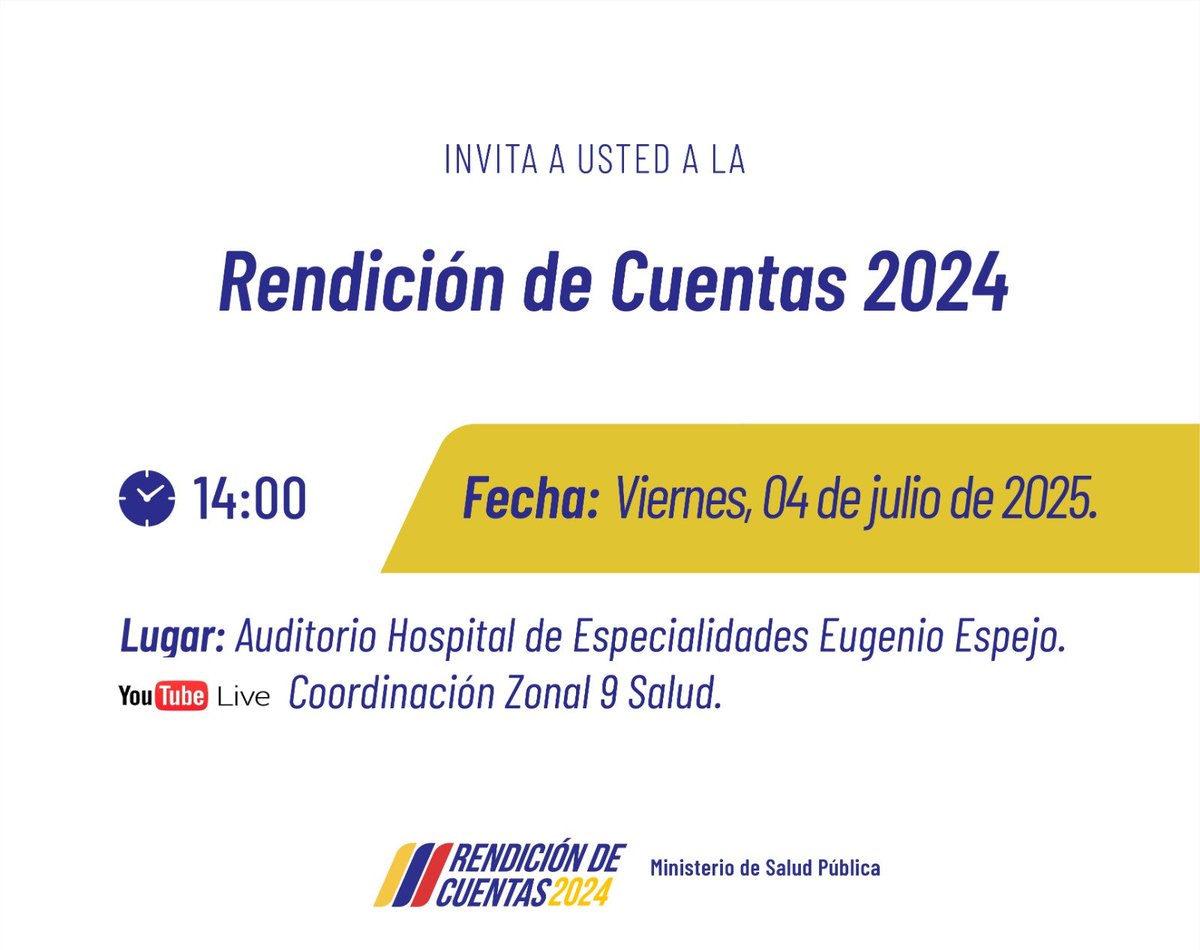 INVITA A USTED A LA

Rendición de Cuentas 2024

14:00

Fecha: Viernes, 04 de julio de 2025.

Lugar: Auditorio Hospital de Especialidades Eugenio Espejo.

YouTube Live Coordinación Zonal 9 Salud.

RENDICIÓN DE CUENTAS 2024

Ministerio de Salud Pública